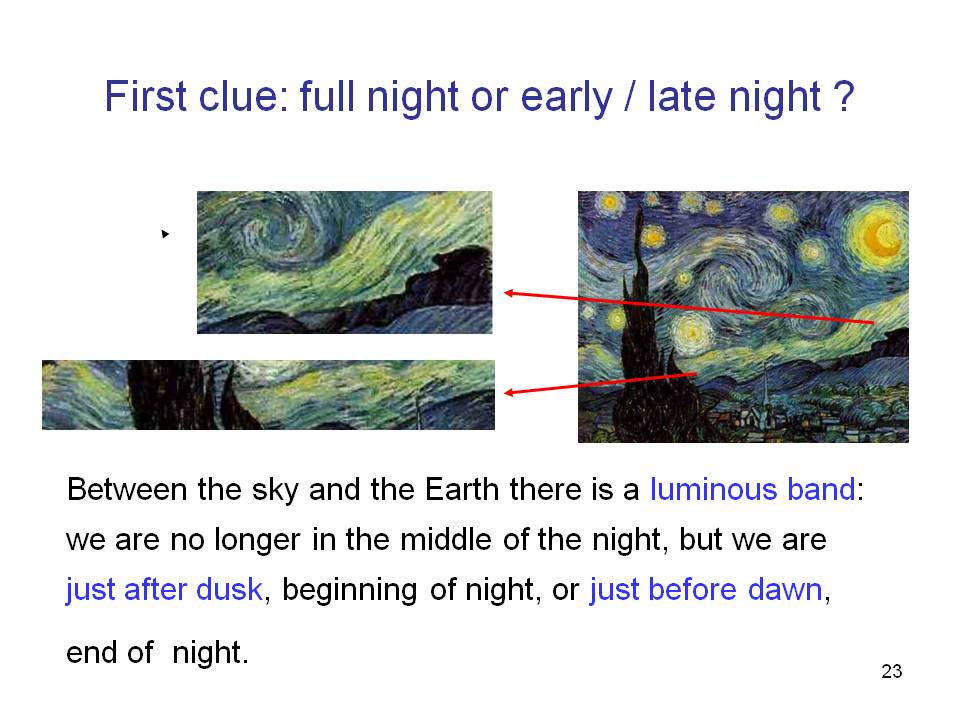 First clue: full night or early / late night ?

Between the sky and the Earth there is a luminous band: we are no longer in the middle of the night, but we are just after dusk, beginning of night, or just before dawn,

end of night.

23